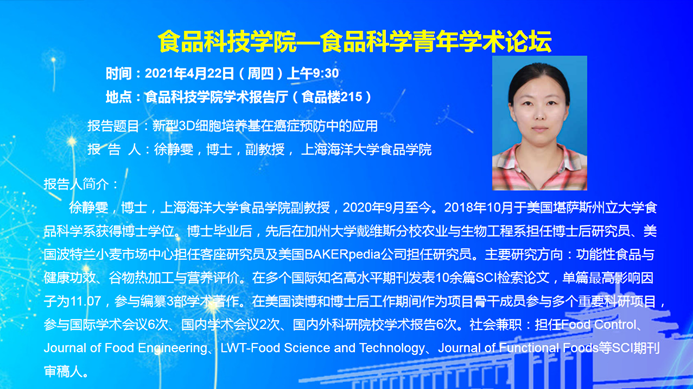 食品科技学院—食品科学青年学术论坛

时间：2021年4月22日（周四）上午9:30
地点：食品科技学院学术报告厅（食品楼215）

报告题目：新型3D细胞培养基在癌症预防中的应用
报 告 人：徐静雯，博士，副教授，上海海洋大学食品学院

报告人简介：

徐静雯，博士，上海海洋大学食品学院副教授，2020年9月至今。2018年10月于美国堪萨斯州立大学食品科学系获得博士学位。博士毕业后，先后在加州大学戴维斯分校农业与生物工程系担任博士后研究员、美国波特兰小麦市场中心担任客座研究员及美国BAKERpedia公司担任研究员。主要研究方向：功能性食品与健康功效、谷物热加工与营养评价。在多个国际知名高水平期刊发表10余篇SCI检索论文，单篇最高影响因子为11.07，参与编纂3部学术著作。在美国读博和博士后工作期间作为项目骨干成员参与多个重要科研项目，参与国际学术会议6次、国内学术会议2次、国内外科研院校学术报告6次。社会兼职：担任Food Control、Journal of Food Engineering、LWT-Food Science and Technology、Journal of Functional Foods等SCI期刊审稿人。